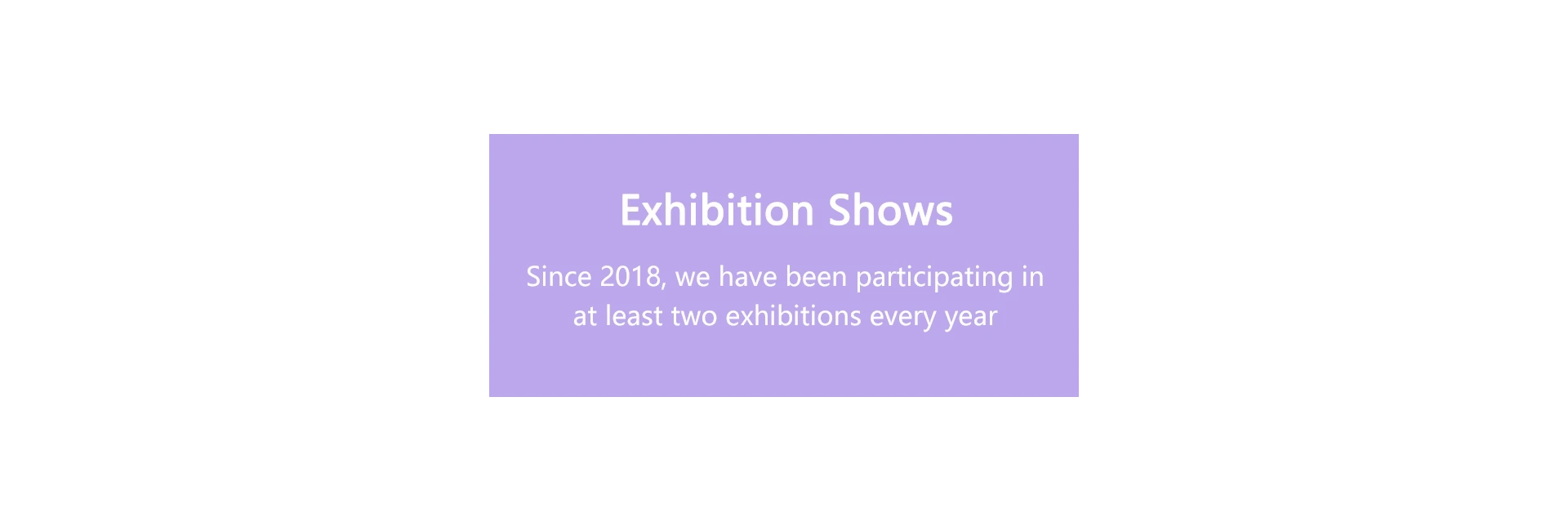 Exhibition Shows

Since 2018, we have been participating in at least two exhibitions every year